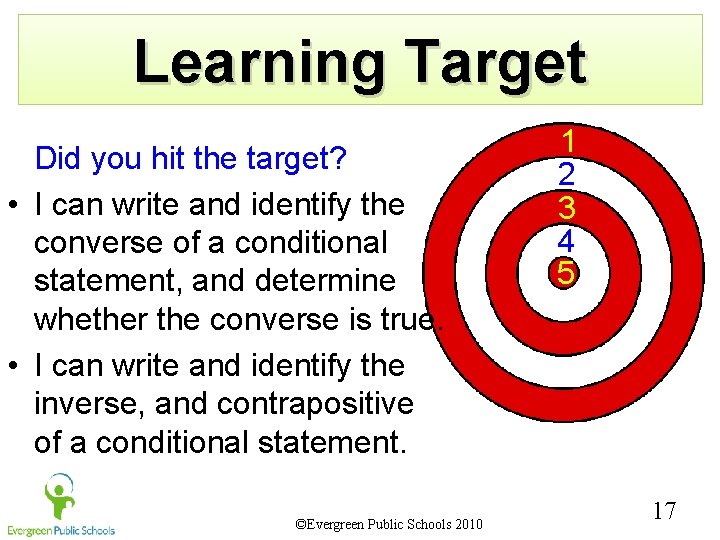 Learning Target

Did you hit the target?

• I can write and identify the converse of a conditional statement, and determine whether the converse is true.

• I can write and identify the inverse, and contrapositive of a conditional statement.

1
2
3
4
5

Evergreen Public Schools

©Evergreen Public Schools 2010

17